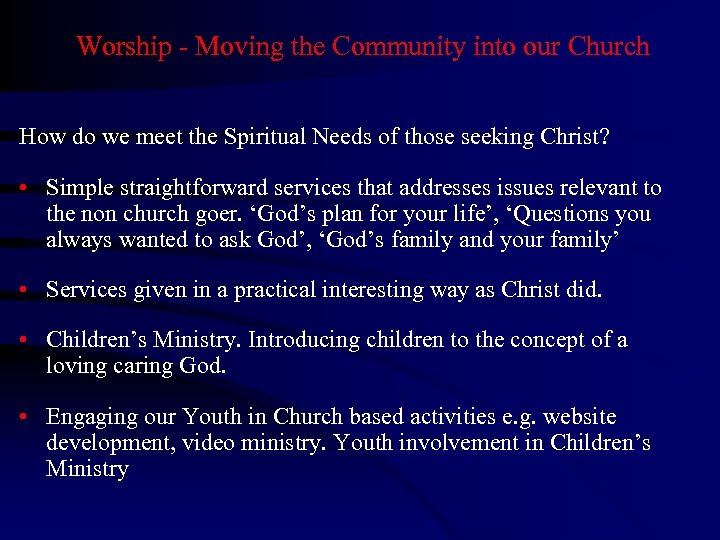 Worship - Moving the Community into our Church

How do we meet the Spiritual Needs of those seeking Christ?

• Simple straightforward services that addresses issues relevant to the non church goer. ‘God’s plan for your life’, ‘Questions you always wanted to ask God’, ‘God’s family and your family’

• Services given in a practical interesting way as Christ did.

• Children’s Ministry. Introducing children to the concept of a loving caring God.

• Engaging our Youth in Church based activities e.g. website development, video ministry. Youth involvement in Children’s Ministry